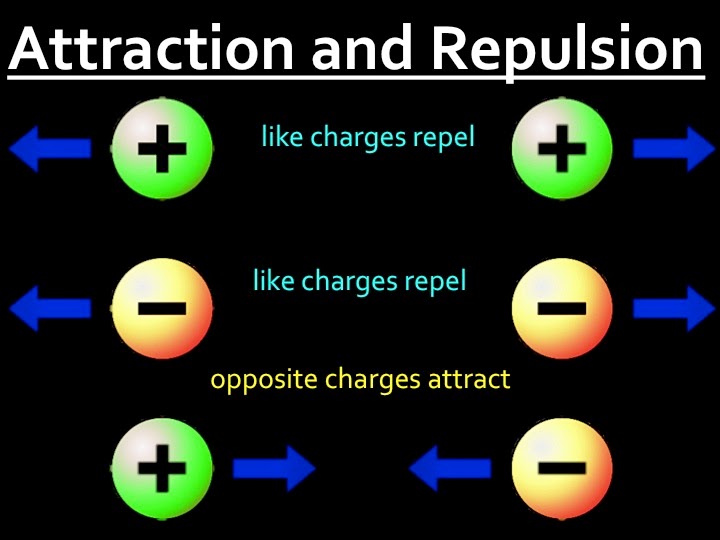 Attraction and Repulsion

+ like charges repel +

− like charges repel −

opposite charges attract

+ −